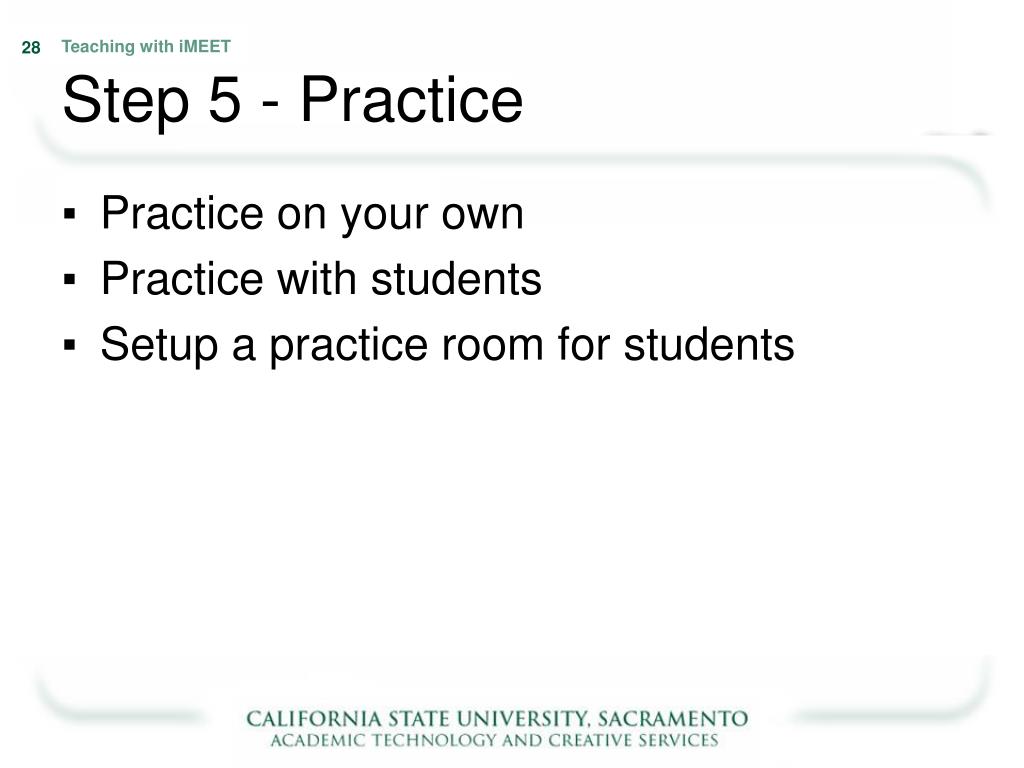 28 Teaching with iMEET

Step 5 - Practice

▪ Practice on your own
▪ Practice with students
▪ Setup a practice room for students

CALIFORNIA STATE UNIVERSITY, SACRAMENTO
ACADEMIC TECHNOLOGY AND CREATIVE SERVICES